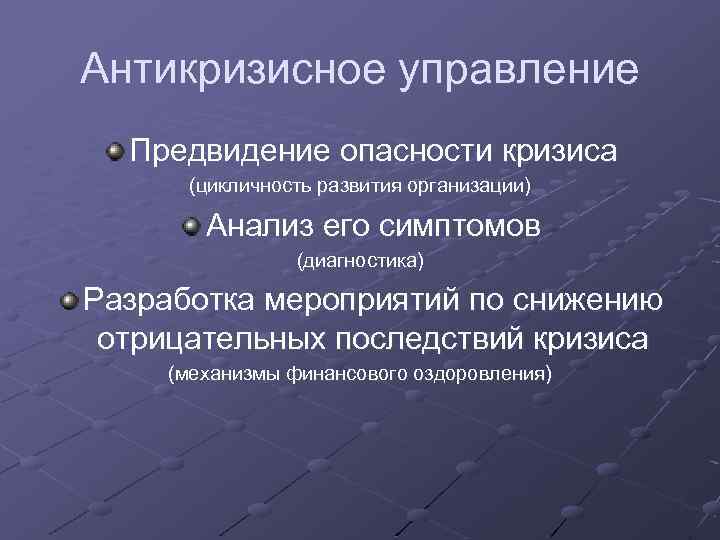 Антикризисное управление

Предвидение опасности кризиса
(цикличность развития организации)

Анализ его симптомов
(диагностика)

Разработка мероприятий по снижению отрицательных последствий кризиса
(механизмы финансового оздоровления)